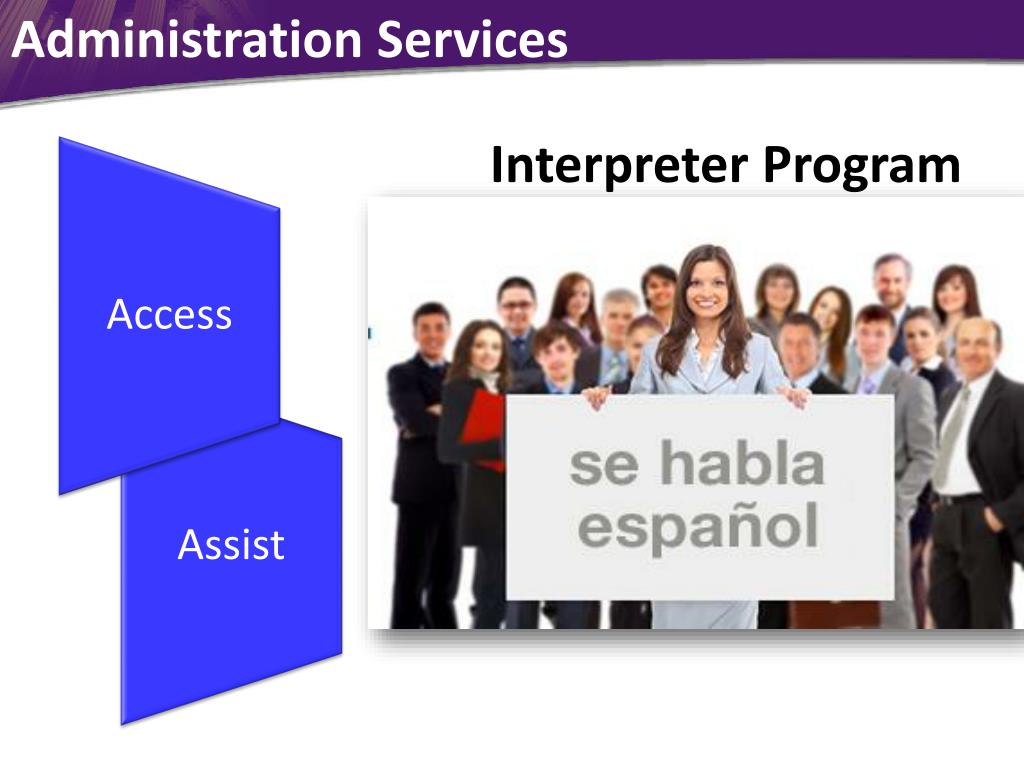 Administration Services

Access

Assist

Interpreter Program

se habla español